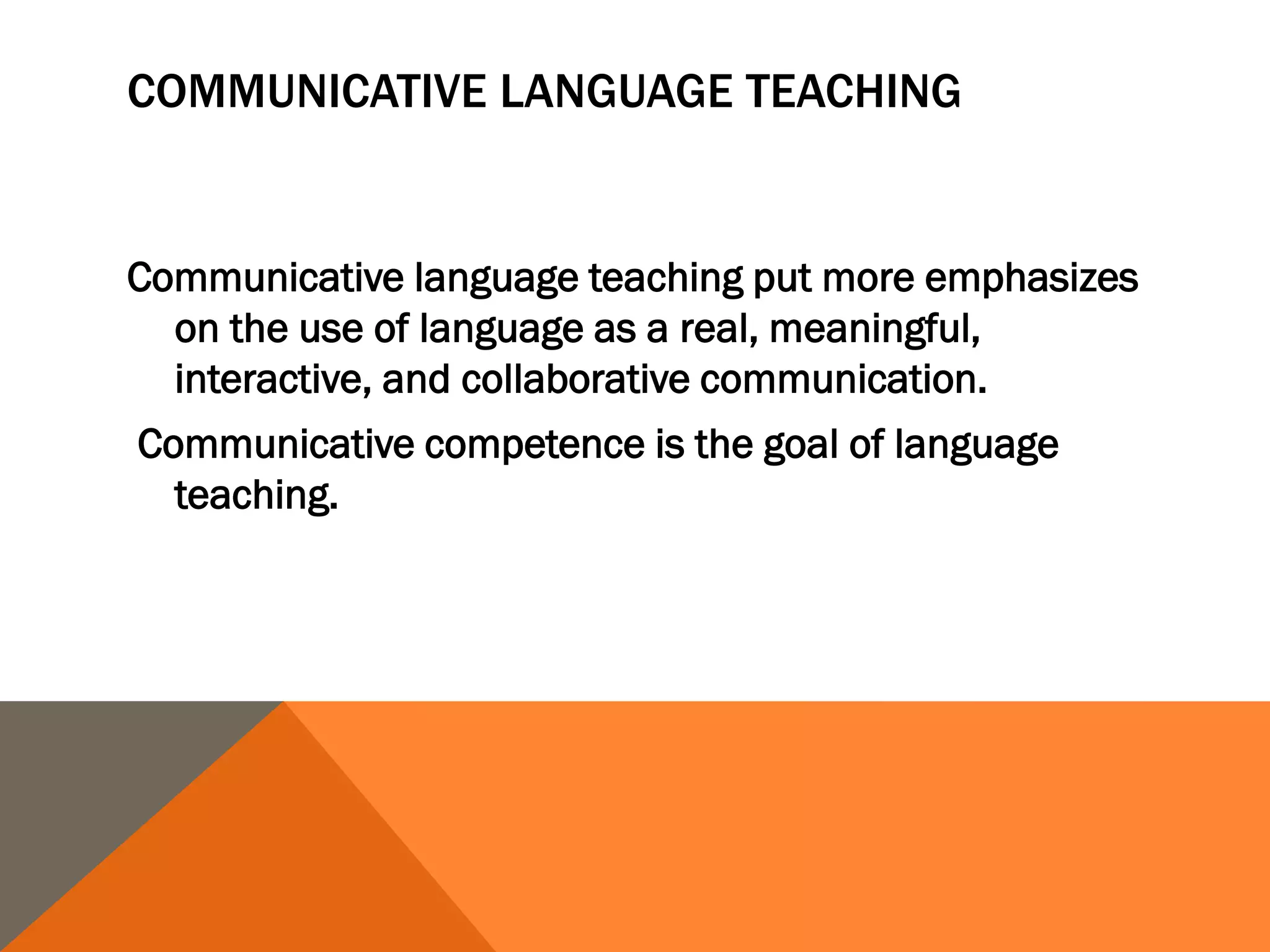 COMMUNICATIVE LANGUAGE TEACHING

Communicative language teaching put more emphasizes on the use of language as a real, meaningful, interactive, and collaborative communication.

Communicative competence is the goal of language teaching.